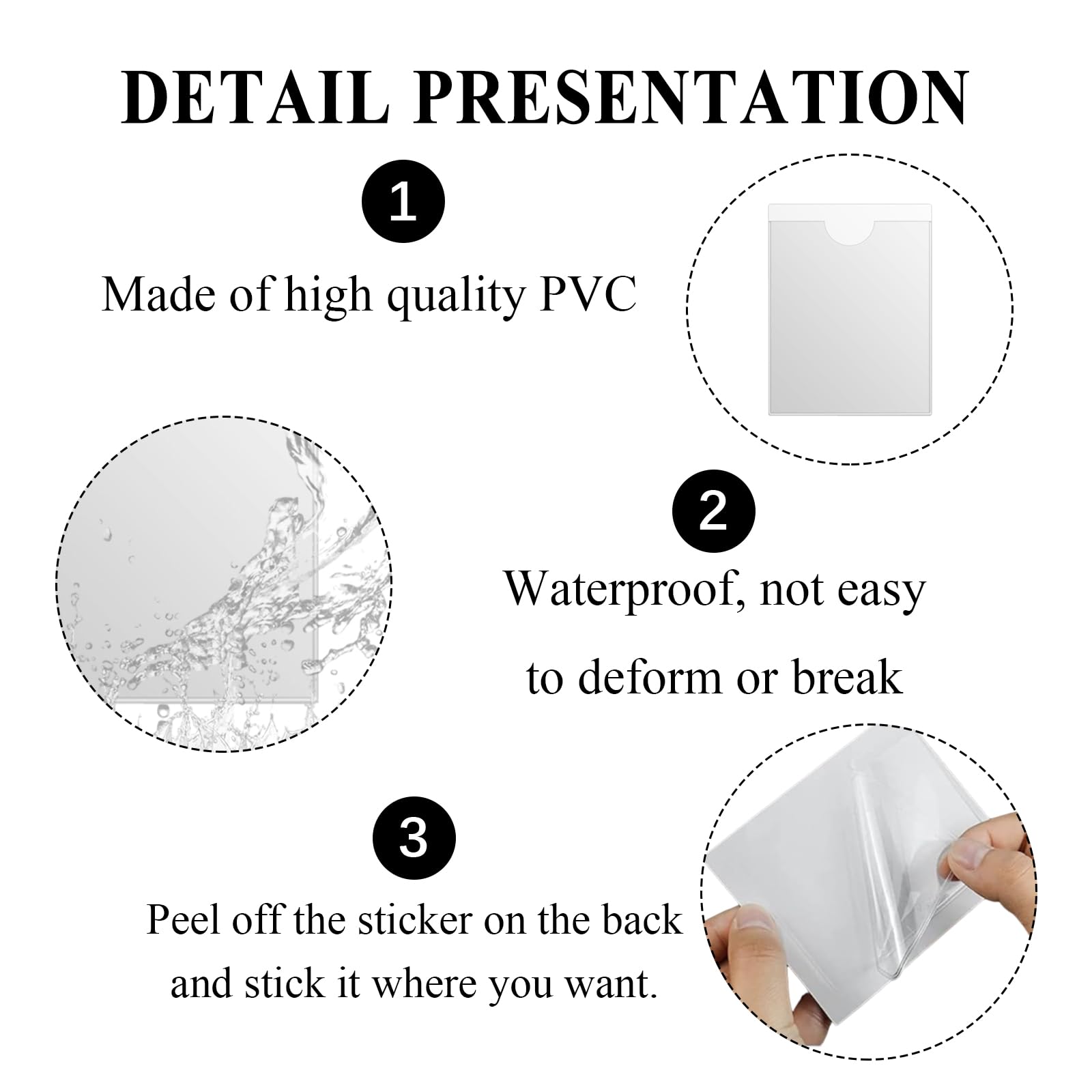 DETAIL PRESENTATION

1

Made of high quality PVC

2

Waterproof, not easy to deform or break

3

Peel off the sticker on the back and stick it where you want.